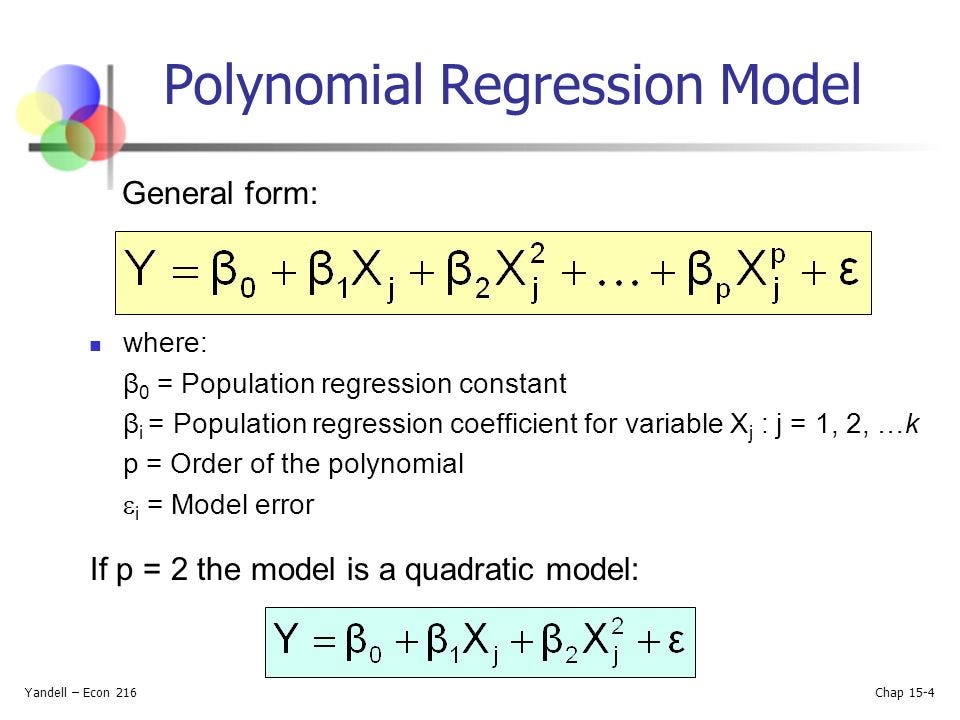 Polynomial Regression Model

General form:

$Y = \beta_0 + \beta_1 X_j + \beta_2 X_j^2 + \ldots + \beta_p X_j^p + \varepsilon$

where:

$\beta_0$ = Population regression constant

$\beta_i$ = Population regression coefficient for variable $X_j$ : j = 1, 2, …k

p = Order of the polynomial

$\varepsilon_i$ = Model error

If p = 2 the model is a quadratic model:

$Y = \beta_0 + \beta_1 X_j + \beta_2 X_j^2 + \varepsilon$

Yandell – Econ 216

Chap 15-4